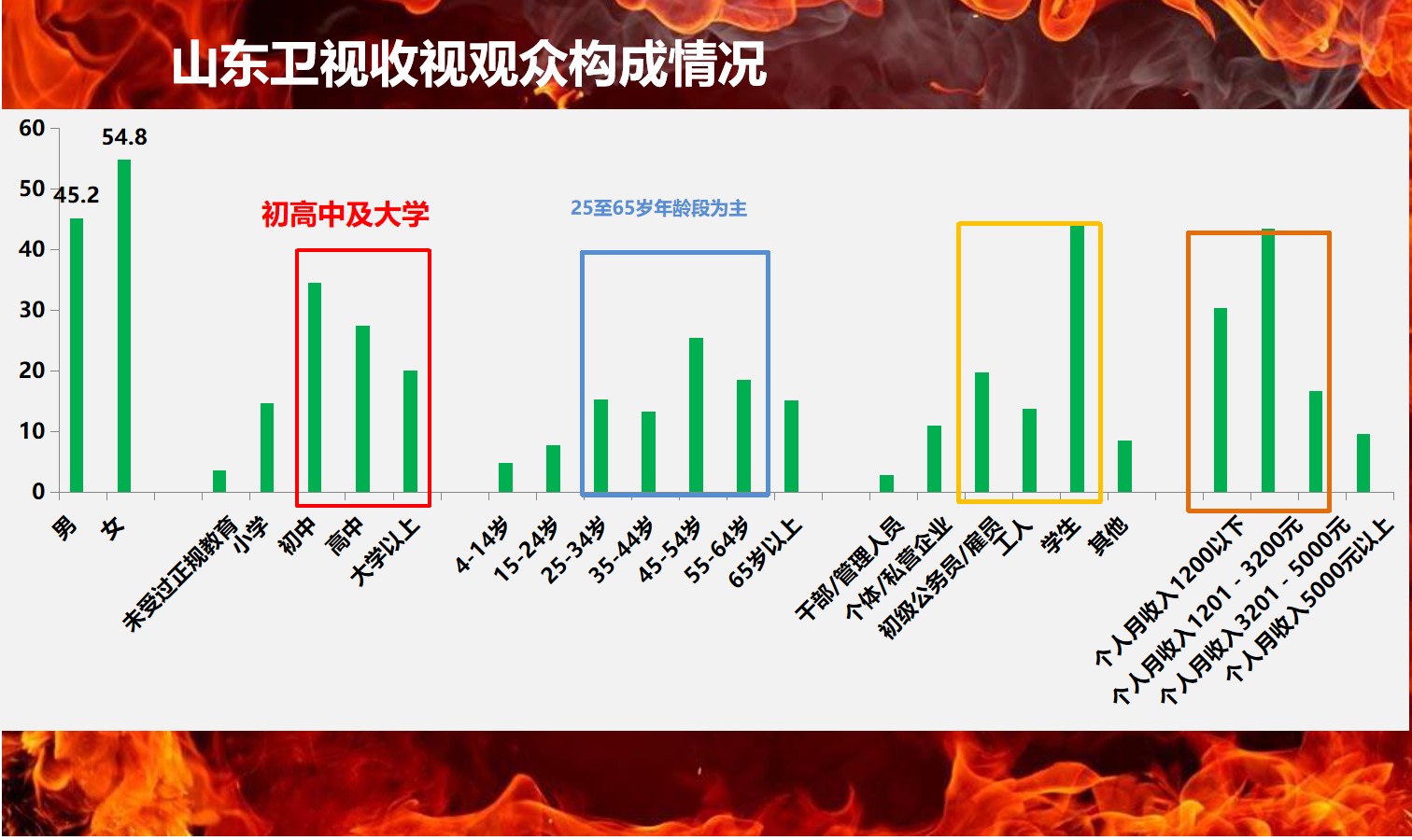 山东卫视收视观众构成情况

60
50
40
30
20
10
0

45.2
54.8

初高中及大学

25至65岁年龄段为主

男
女
未受过正规教育
小学
初中
高中
大学以上
4-14岁
15-24岁
25-34岁
35-44岁
45-54岁
55-64岁
65岁以上
干部/管理人员
个体/私营企业
初级公务员/雇员
工人
学生
其他
个人月收入1200以下
个人月收入1201 - 3200元
个人月收入3201 - 5000元
个人月收入5000元以上